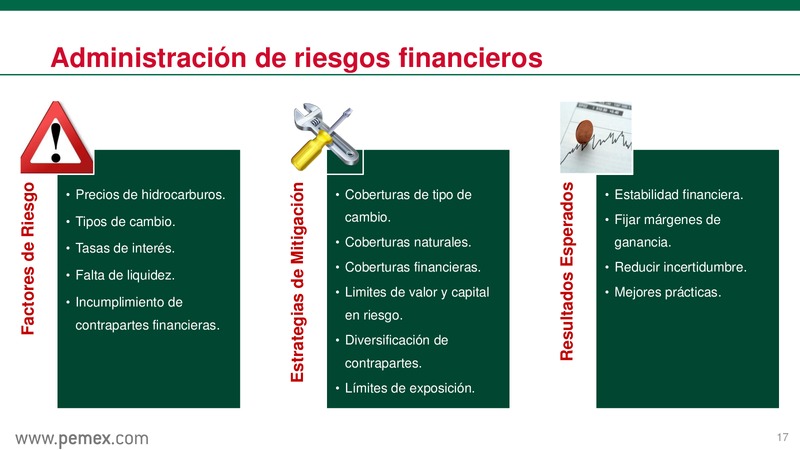 Administración de riesgos financieros

Factores de Riesgo

• Precios de hidrocarburos.
• Tipos de cambio.
• Tasas de interés.
• Falta de liquidez.
• Incumplimiento de contrapartes financieras.

Estrategias de Mitigación

• Coberturas de tipo de cambio.
• Coberturas naturales.
• Coberturas financieras.
• Limites de valor y capital en riesgo.
• Diversificación de contrapartes.
• Límites de exposición.

Resultados Esperados

• Estabilidad financiera.
• Fijar márgenes de ganancia.
• Reducir incertidumbre.
• Mejores prácticas.

www.pemex.com

17